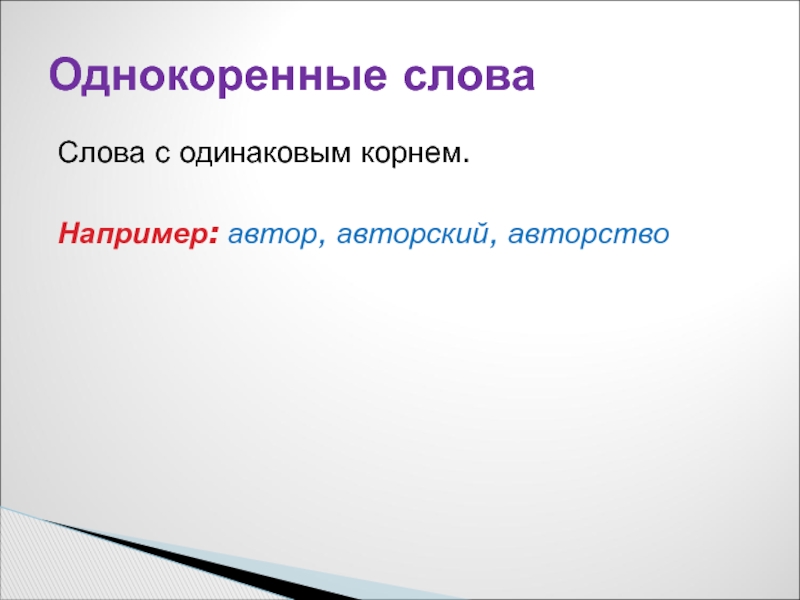 Однокоренные слова

Слова с одинаковым корнем.

Например: автор, авторский, авторство